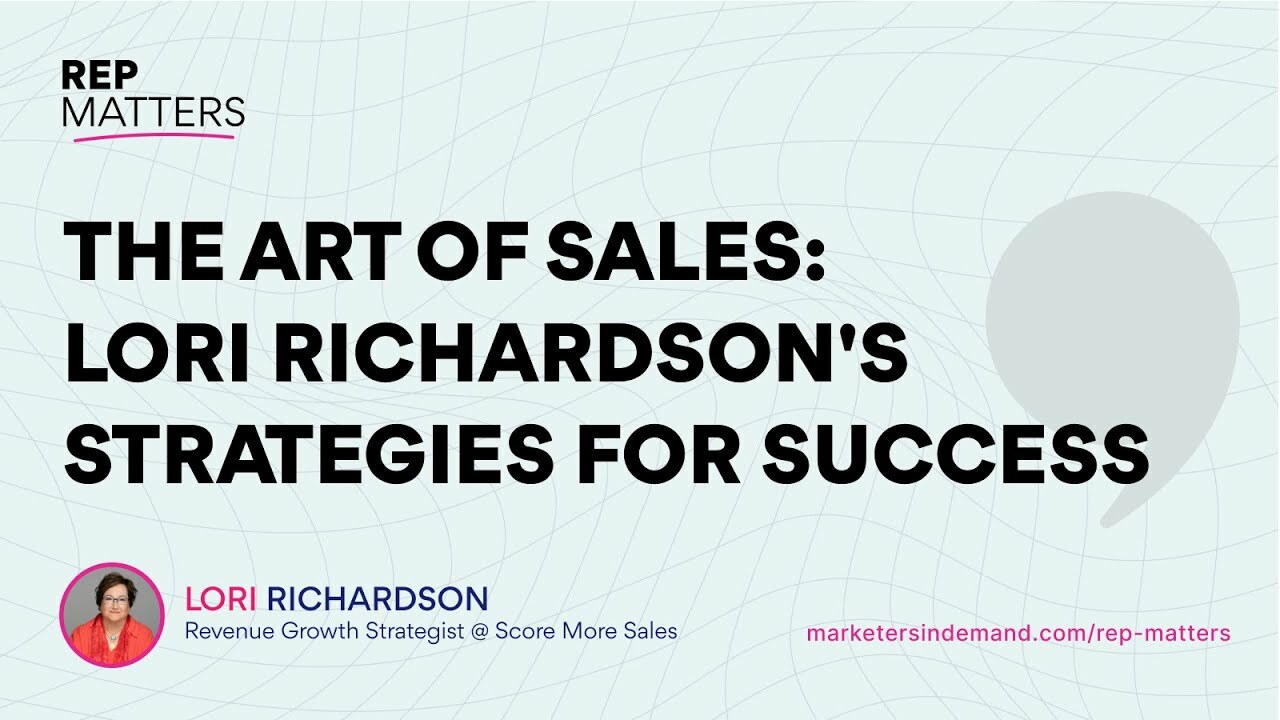 REP
MATTERS

THE ART OF SALES:
LORI RICHARDSON'S
STRATEGIES FOR SUCCESS

LORI RICHARDSON
Revenue Growth Strategist @ Score More Sales

marketersindemand.com/rep-matters